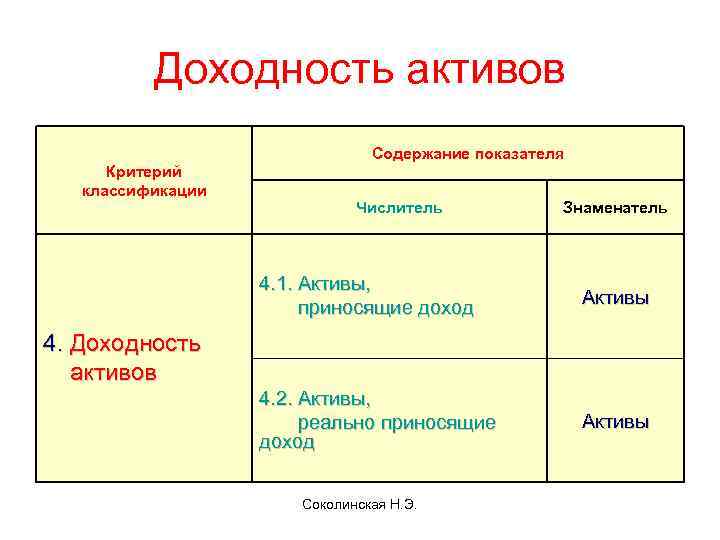 Доходность активов

| Критерий классификации | Содержание показателя | |
|---|---|---|
| | Числитель | Знаменатель |
| 4. Доходность активов | 4.1. Активы, приносящие доход | Активы |
| | 4.2. Активы, реально приносящие доход | Активы |

Соколинская Н.Э.